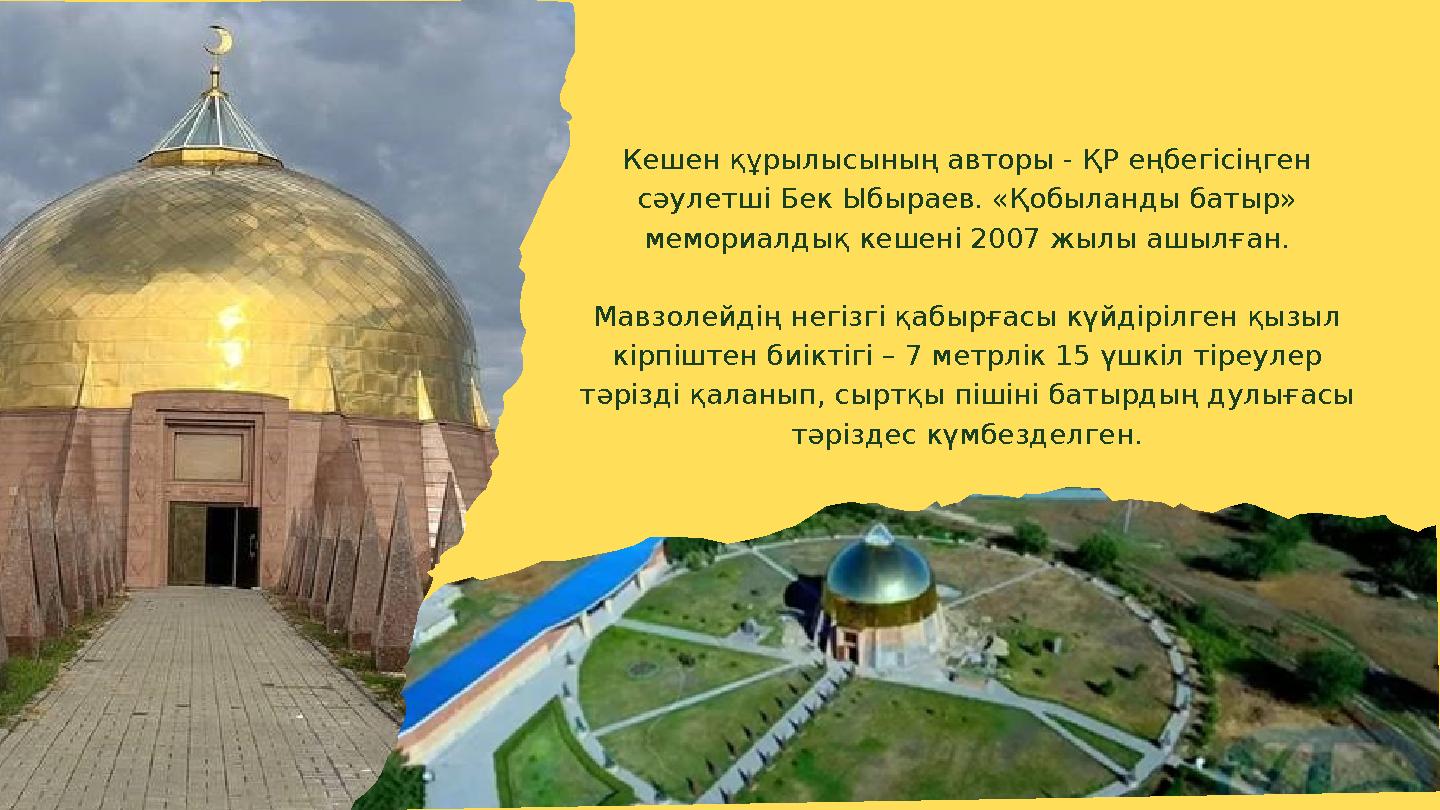 Кешен құрылысының авторы - ҚР еңбегісіңген сәулетші Бек Ыбыраев. «Қобыланды батыр» мемориалдық кешені 2007 жылы ашылған.

Мавзолейдің негізгі қабырғасы күйдірілген қызыл кірпіштен биіктігі – 7 метрлік 15 үшкіл тіреулер тәрізді қаланып, сыртқы пішіні батырдың дулығасы тәріздес күмбезделген.